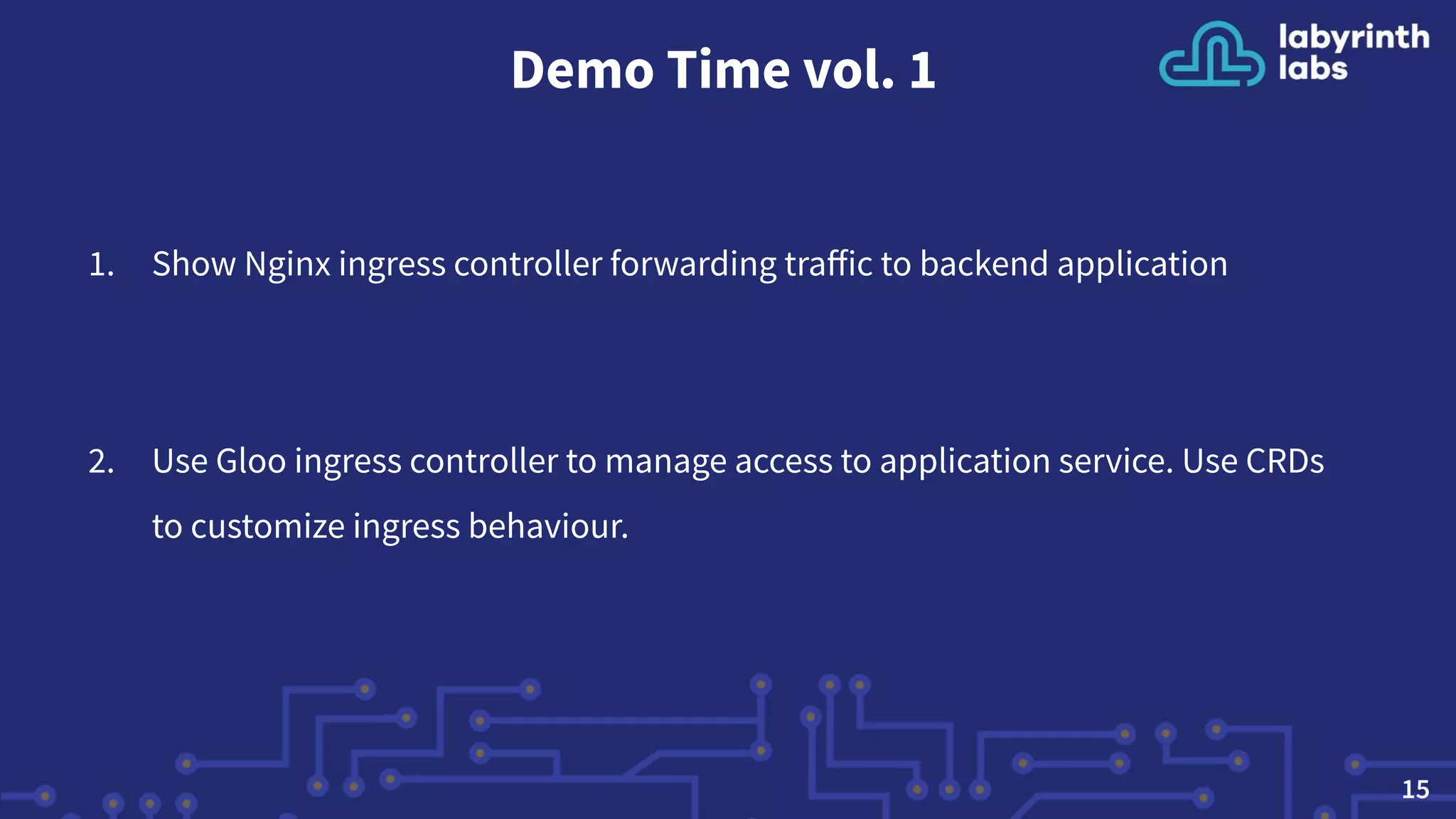 Demo Time vol. 1

labyrinth labs

1. Show Nginx ingress controller forwarding traffic to backend application

2. Use Gloo ingress controller to manage access to application service. Use CRDs to customize ingress behaviour.

15